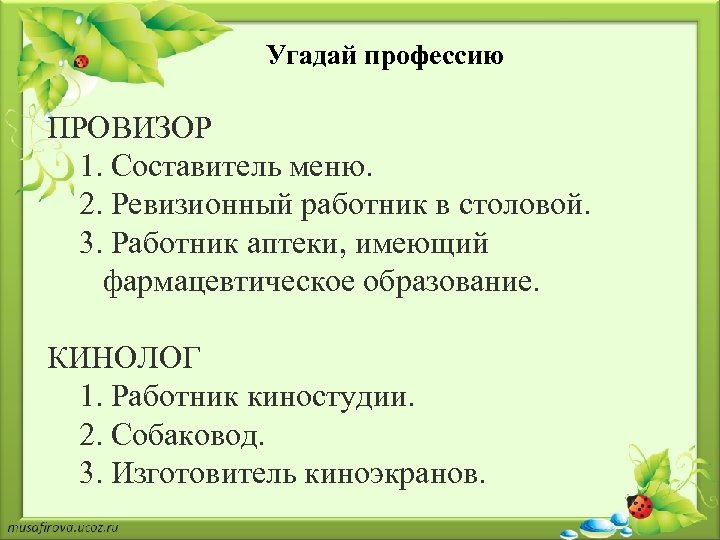 Угадай профессию

ПРОВИЗОР
1. Составитель меню.
2. Ревизионный работник в столовой.
3. Работник аптеки, имеющий фармацевтическое образование.

КИНОЛОГ
1. Работник киностудии.
2. Собаковод.
3. Изготовитель киноэкранов.

musafirova.ucoz.ru